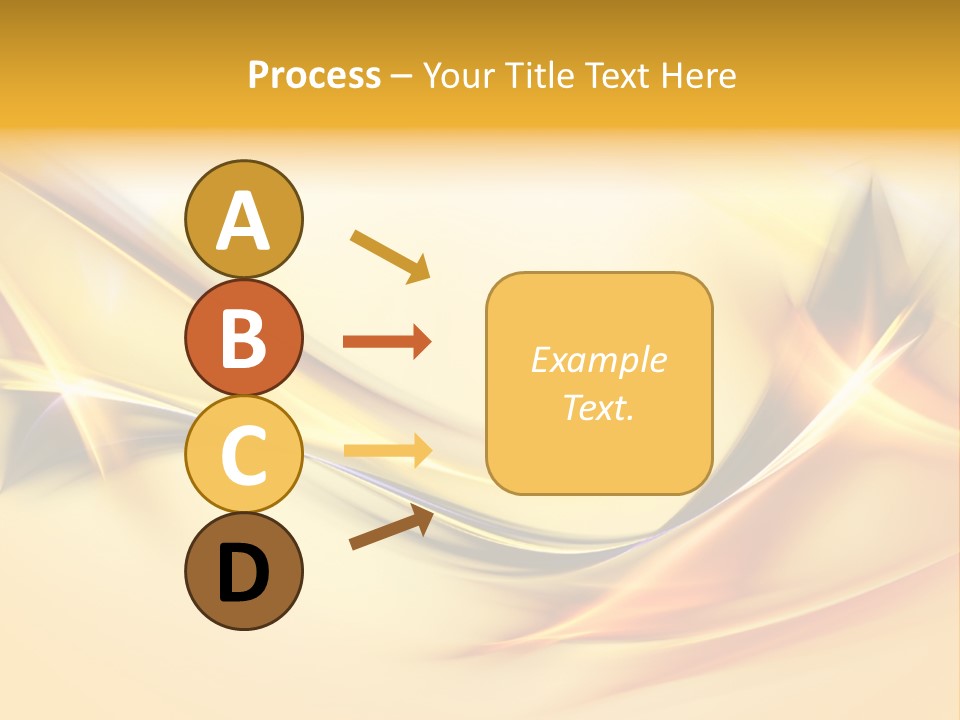 Process – Your Title Text Here

A

B

C

D

Example Text.